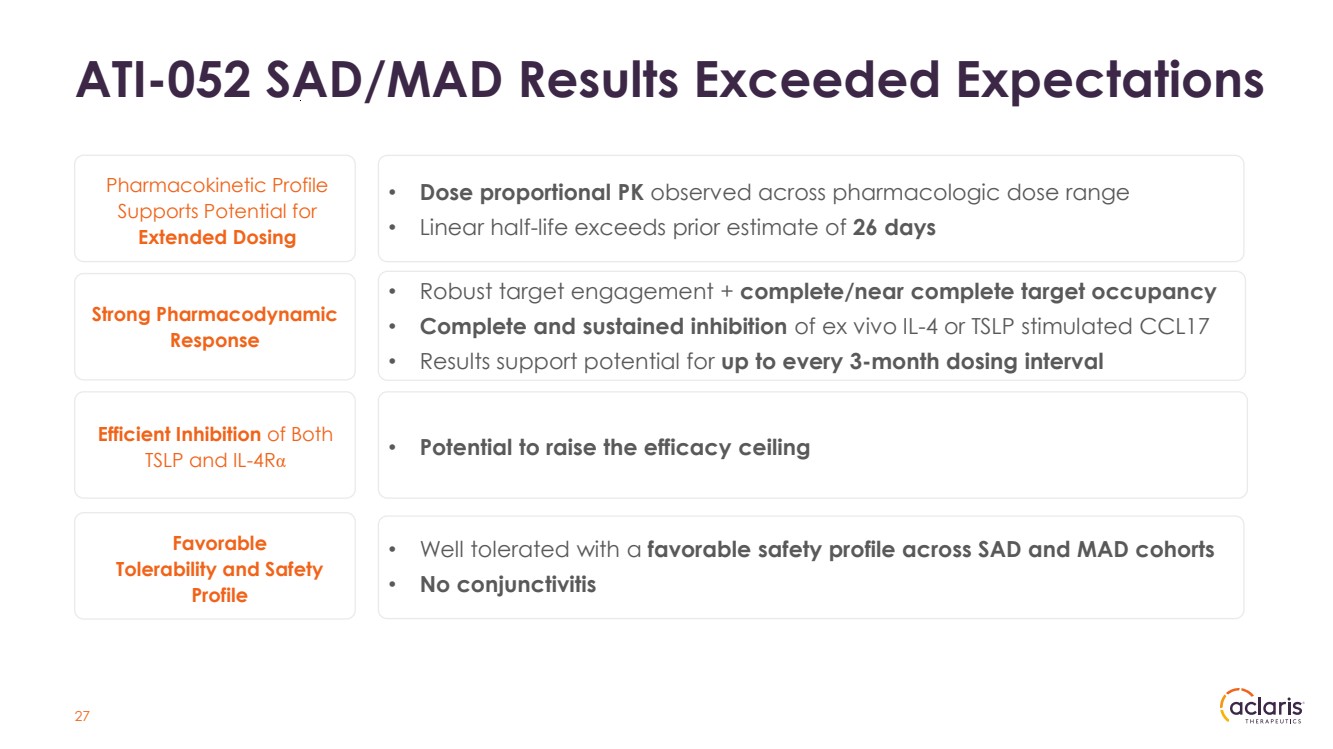 ATI-052 SAD/MAD Results Exceeded Expectations

Pharmacokinetic Profile Supports Potential for Extended Dosing

• Dose proportional PK observed across pharmacologic dose range
• Linear half-life exceeds prior estimate of 26 days

Strong Pharmacodynamic Response

• Robust target engagement + complete/near complete target occupancy
• Complete and sustained inhibition of ex vivo IL-4 or TSLP stimulated CCL17
• Results support potential for up to every 3-month dosing interval

Efficient Inhibition of Both TSLP and IL-4Rα

• Potential to raise the efficacy ceiling

Favorable Tolerability and Safety Profile

• Well tolerated with a favorable safety profile across SAD and MAD cohorts
• No conjunctivitis

27

aclaris THERAPEUTICS